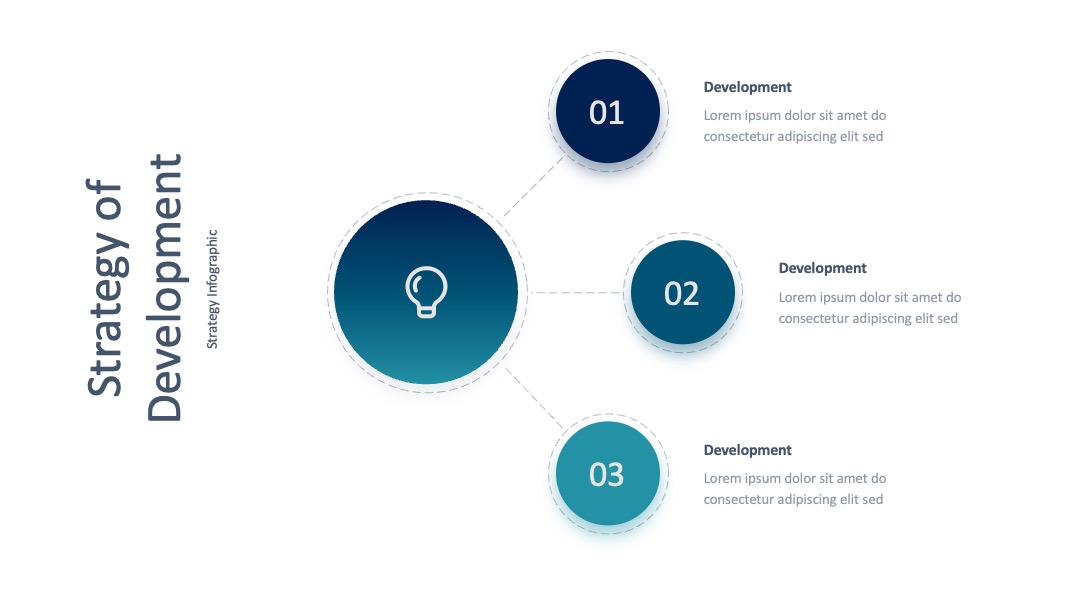 Strategy of Development

Strategy Infographic

01

Development
Lorem ipsum dolor sit amet do consectetur adipiscing elit sed

02

Development
Lorem ipsum dolor sit amet do consectetur adipiscing elit sed

03

Development
Lorem ipsum dolor sit amet do consectetur adipiscing elit sed